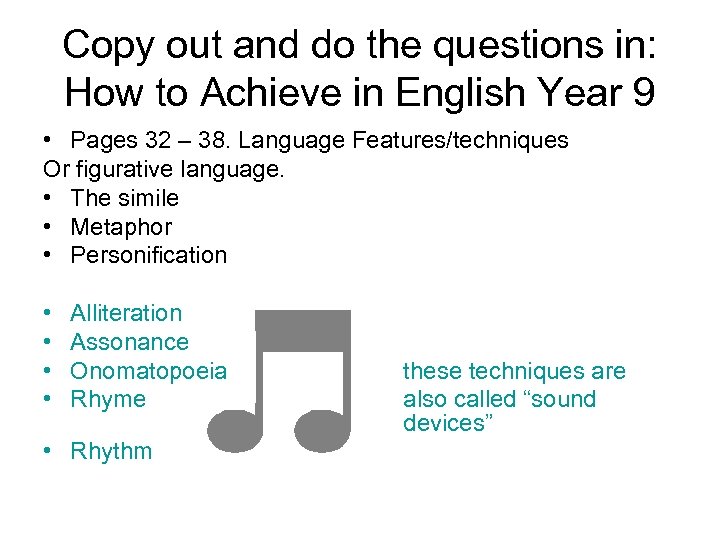 Copy out and do the questions in: How to Achieve in English Year 9

• Pages 32 – 38. Language Features/techniques
Or figurative language.
• The simile
• Metaphor
• Personification

• Alliteration
• Assonance
• Onomatopoeia
• Rhyme

• Rhythm

these techniques are also called “sound devices”